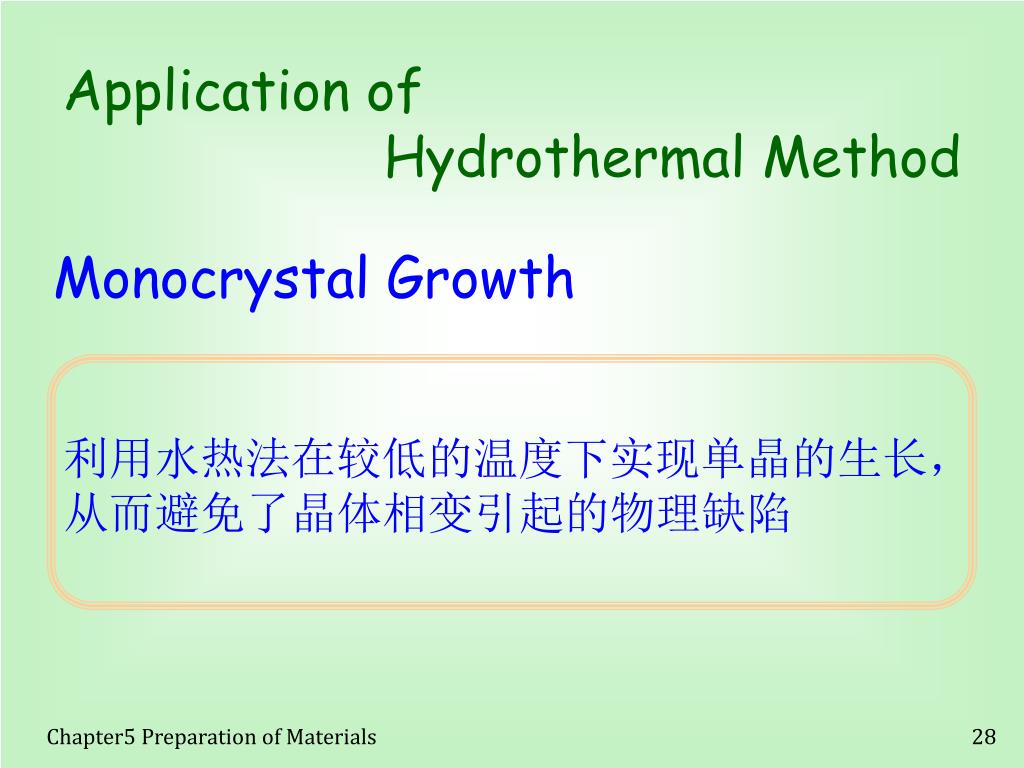 Application of
Hydrothermal Method

Monocrystal Growth

利用水热法在较低的温度下实现单晶的生长，从而避免了晶体相变引起的物理缺陷

Chapter5 Preparation of Materials

28